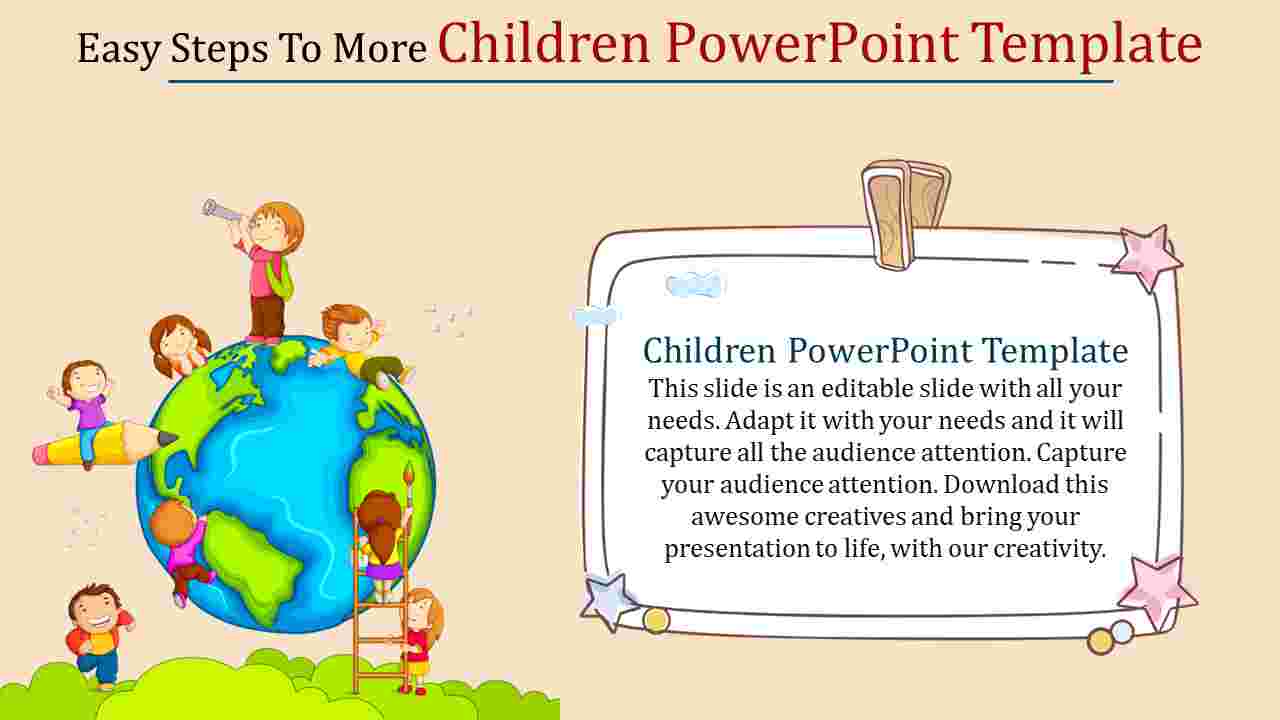 Easy Steps To More Children PowerPoint Template

Children PowerPoint Template

This slide is an editable slide with all your needs. Adapt it with your needs and it will capture all the audience attention. Capture your audience attention. Download this awesome creatives and bring your presentation to life, with our creativity.